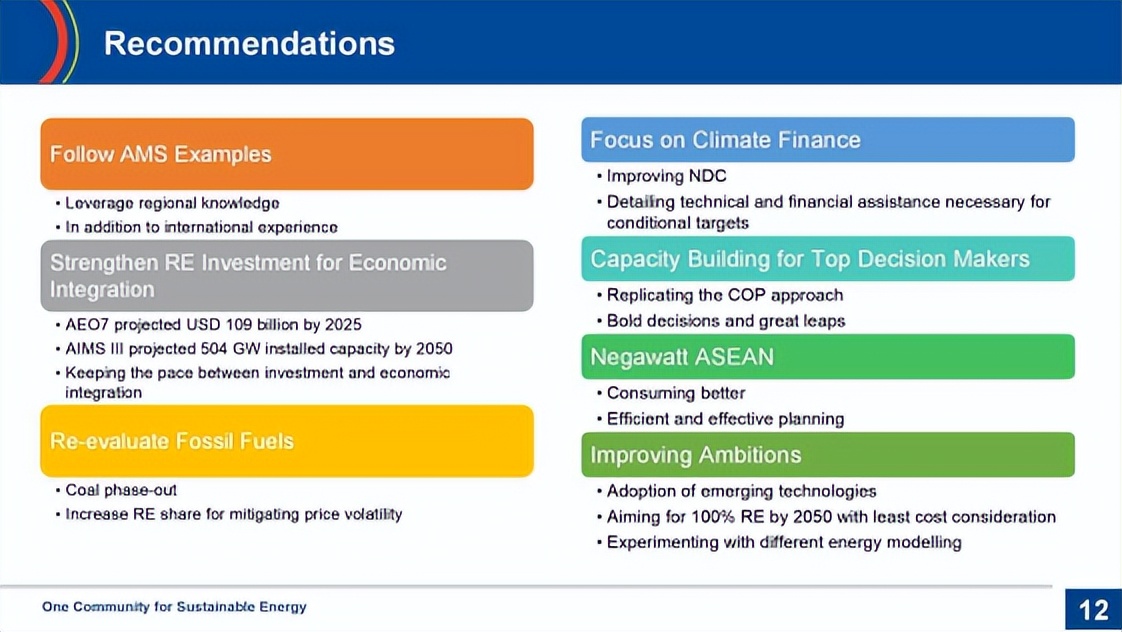 Recommendations

Follow AMS Examples

• Leverage regional knowledge
• In addition to international experience

Strengthen RE Investment for Economic Integration

• AEO7 projected USD 109 billion by 2025
• AIMS III projected 504 GW installed capacity by 2050
• Keeping the pace between investment and economic integration

Re-evaluate Fossil Fuels

• Coal phase-out
• Increase RE share for mitigating price volatility

Focus on Climate Finance

• Improving NDC
• Detailing technical and financial assistance necessary for conditional targets

Capacity Building for Top Decision Makers

• Replicating the COP approach
• Bold decisions and great leaps

Negawatt ASEAN

• Consuming better
• Efficient and effective planning

Improving Ambitions

• Adoption of emerging technologies
• Aiming for 100% RE by 2050 with least cost consideration
• Experimenting with different energy modelling

One Community for Sustainable Energy

12